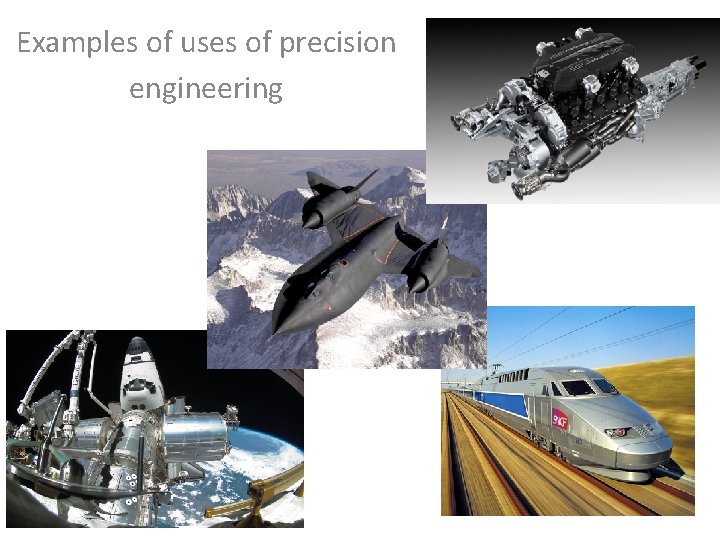 Examples of uses of precision engineering

SNCF